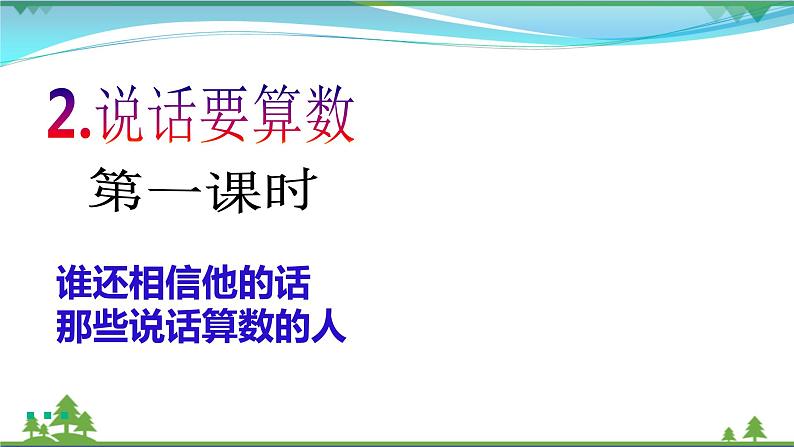 2.说话要算数

第一课时

谁还相信他的话
那些说话算数的人